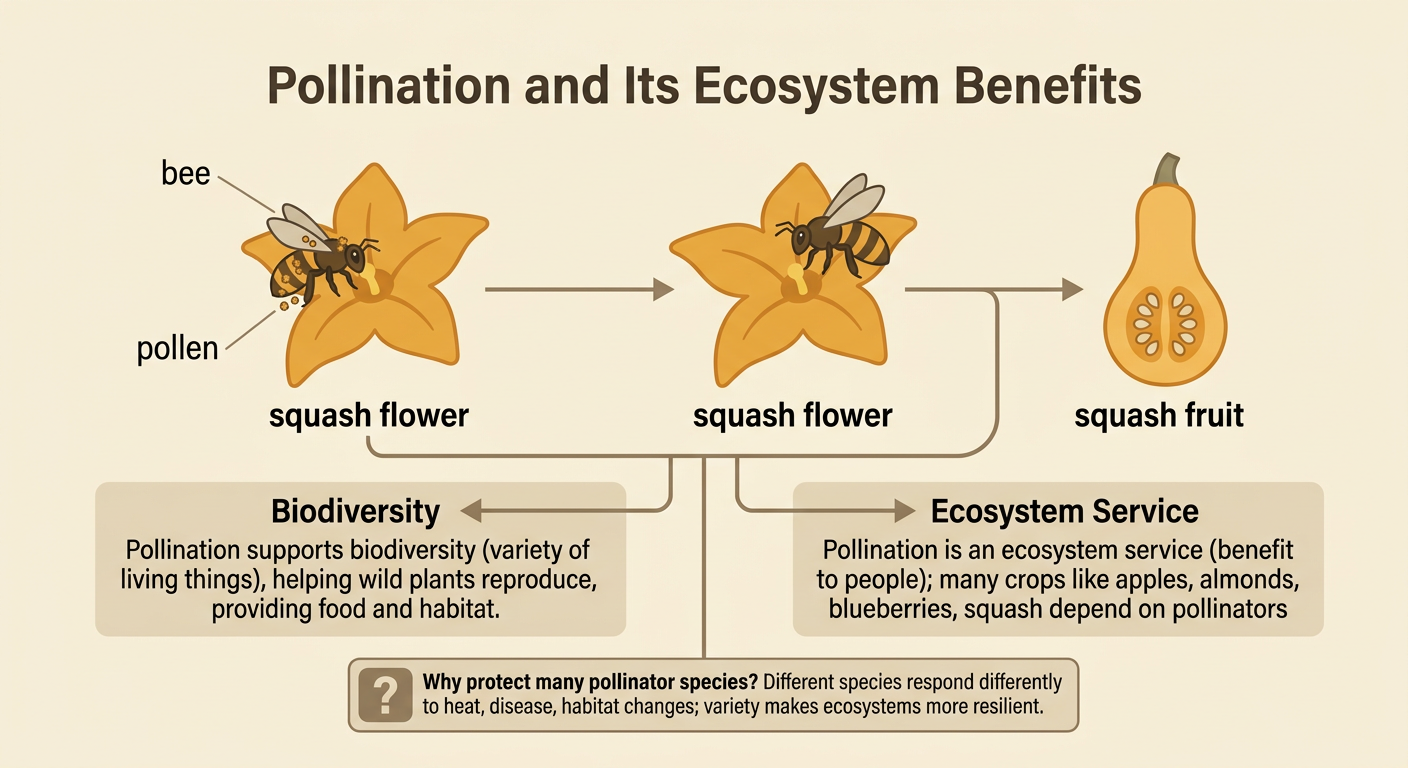 Pollination and Its Ecosystem Benefits

bee

pollen

squash flower

squash flower

squash fruit

Biodiversity
Pollination supports biodiversity (variety of living things), helping wild plants reproduce, providing food and habitat.

Ecosystem Service
Pollination is an ecosystem service (benefit to people); many crops like apples, almonds, blueberries, squash depend on pollinators

?

Why protect many pollinator species? Different species respond differently to heat, disease, habitat changes; variety makes ecosystems more resilient.